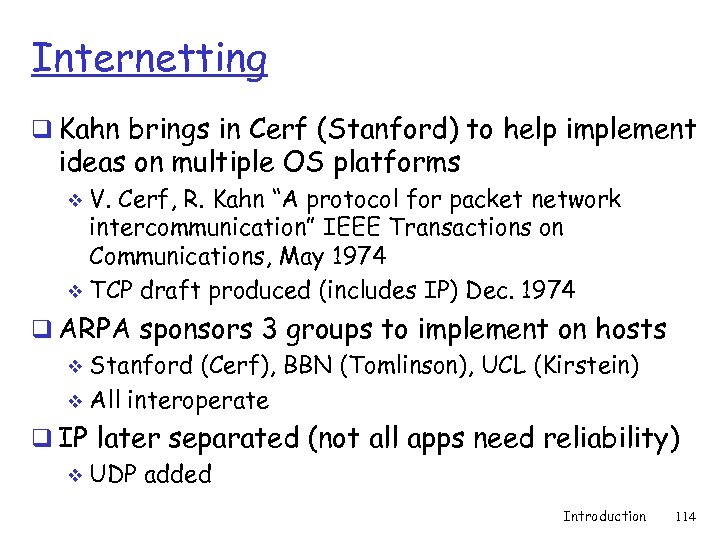 Internetting

❑ Kahn brings in Cerf (Stanford) to help implement ideas on multiple OS platforms

❖ V. Cerf, R. Kahn "A protocol for packet network intercommunication" IEEE Transactions on Communications, May 1974

❖ TCP draft produced (includes IP) Dec. 1974

❑ ARPA sponsors 3 groups to implement on hosts

❖ Stanford (Cerf), BBN (Tomlinson), UCL (Kirstein)

❖ All interoperate

❑ IP later separated (not all apps need reliability)

❖ UDP added

Introduction 114